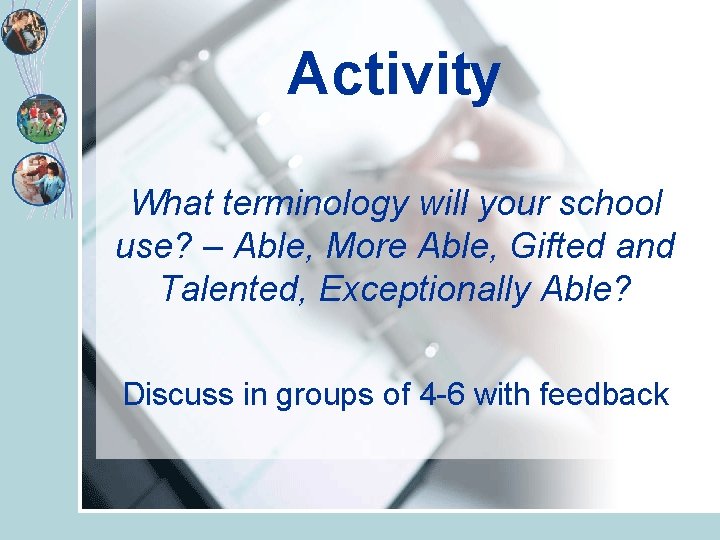 Activity

What terminology will your school use? – Able, More Able, Gifted and Talented, Exceptionally Able?

Discuss in groups of 4-6 with feedback